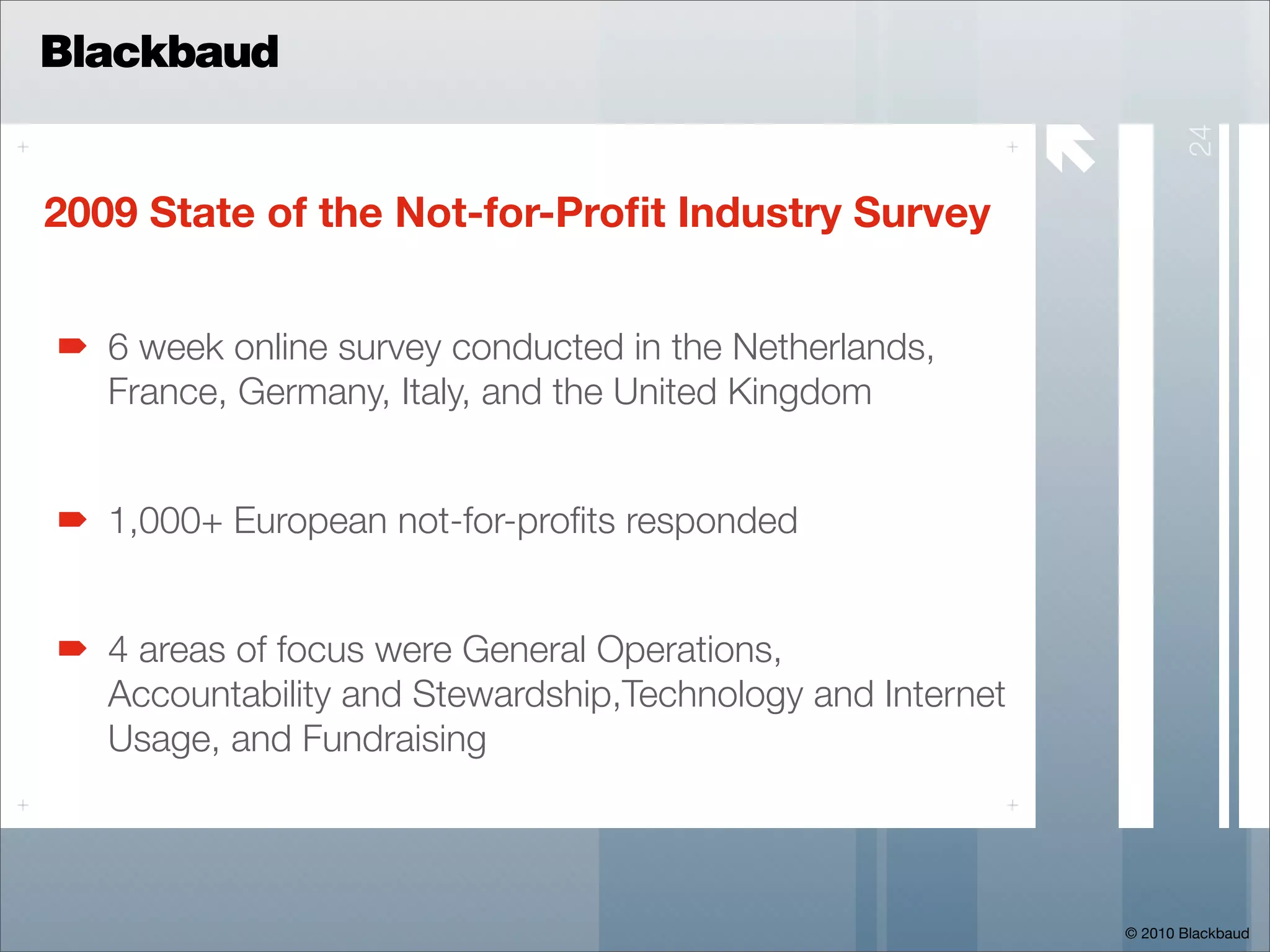 Blackbaud

24

2009 State of the Not-for-Profit Industry Survey

6 week online survey conducted in the Netherlands, France, Germany, Italy, and the United Kingdom

1,000+ European not-for-profits responded

4 areas of focus were General Operations, Accountability and Stewardship,Technology and Internet Usage, and Fundraising

© 2010 Blackbaud